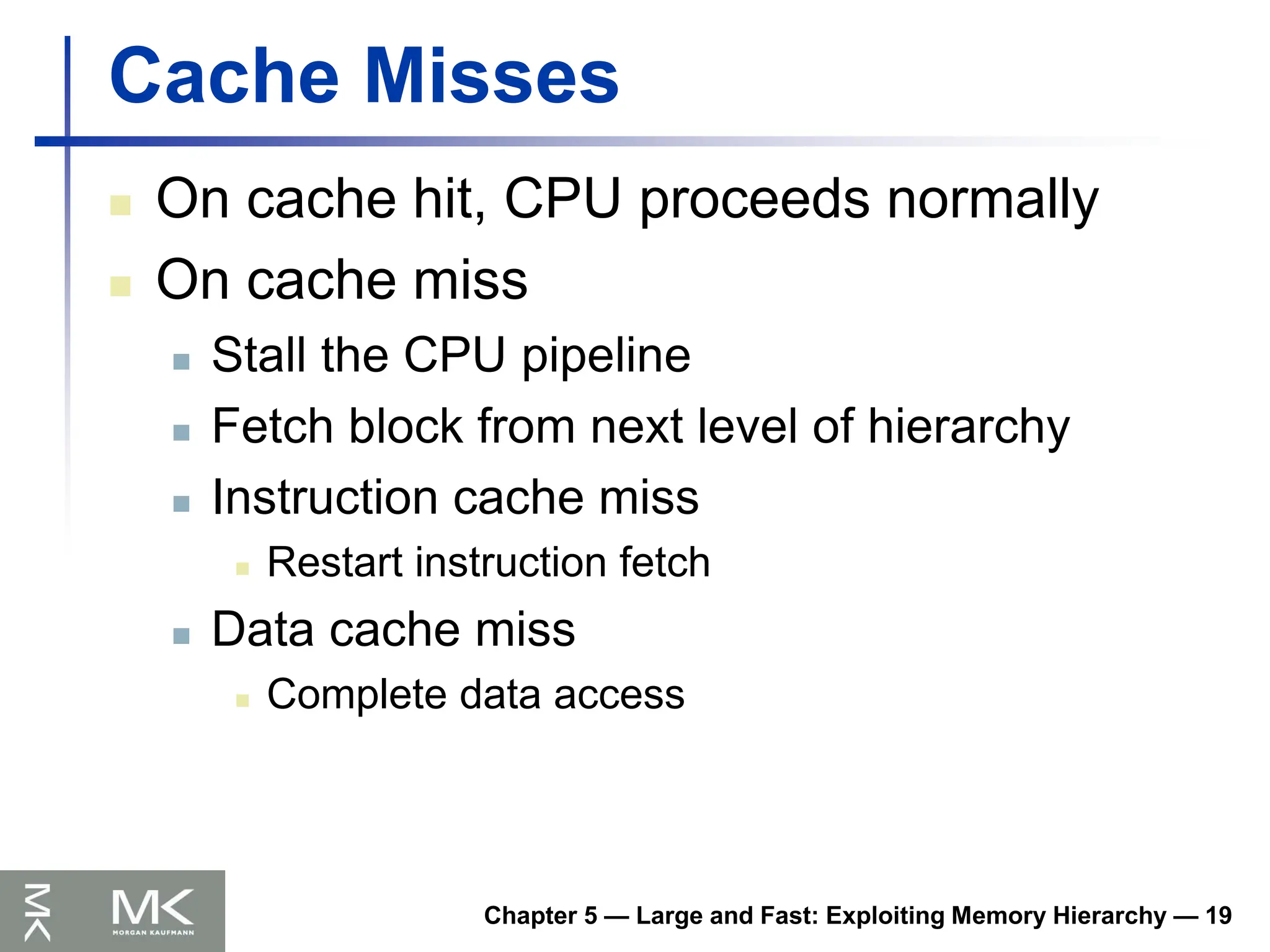 Cache Misses

- On cache hit, CPU proceeds normally
- On cache miss
  - Stall the CPU pipeline
  - Fetch block from next level of hierarchy
  - Instruction cache miss
    - Restart instruction fetch
  - Data cache miss
    - Complete data access

MK

MK
MORGAN KAUFMANN

Chapter 5 — Large and Fast: Exploiting Memory Hierarchy — 19